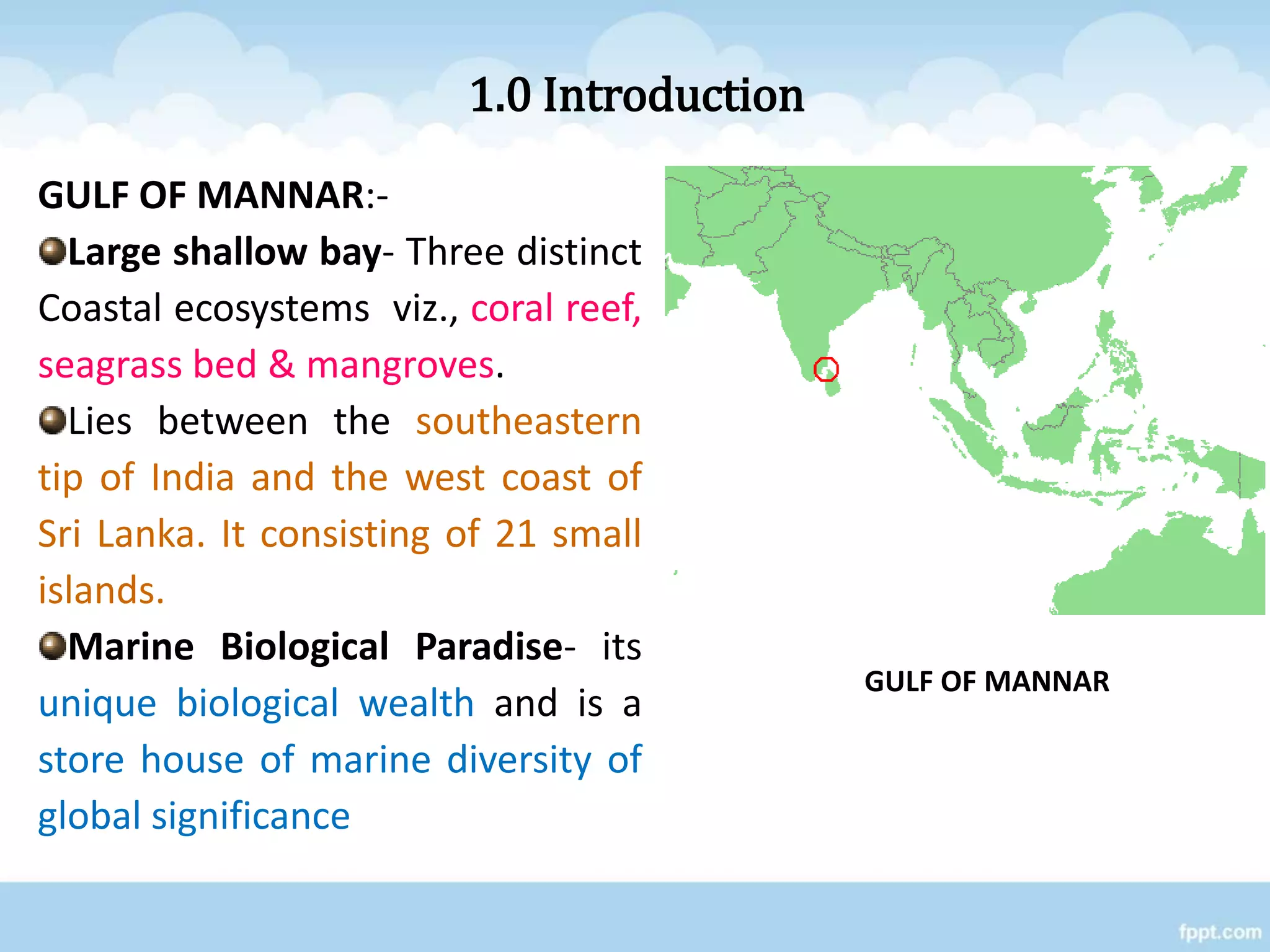 1.0 Introduction

GULF OF MANNAR:-

Large shallow bay- Three distinct Coastal ecosystems viz., coral reef, seagrass bed & mangroves.

Lies between the southeastern tip of India and the west coast of Sri Lanka. It consisting of 21 small islands.

Marine Biological Paradise- its unique biological wealth and is a store house of marine diversity of global significance

GULF OF MANNAR

fppt.com